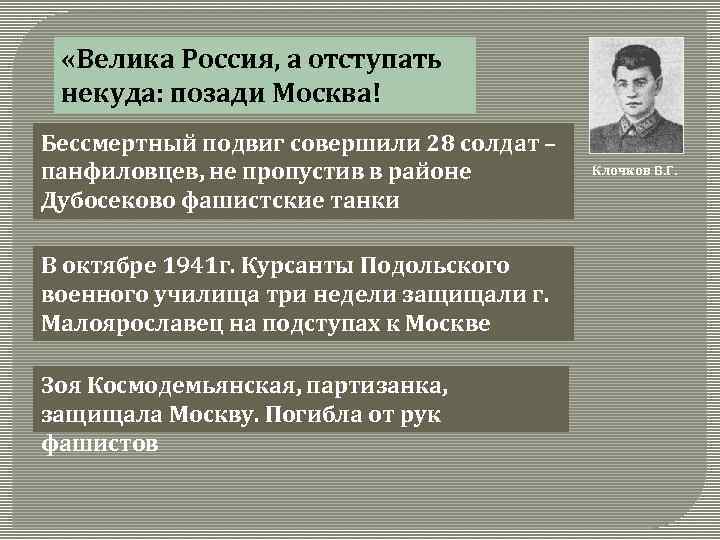 «Велика Россия, а отступать некуда: позади Москва!

Клочков В.Г.

Бессмертный подвиг совершили 28 солдат – панфиловцев, не пропустив в районе Дубосеково фашистские танки

В октябре 1941г. Курсанты Подольского военного училища три недели защищали г. Малоярославец на подступах к Москве

Зоя Космодемьянская, партизанка, защищала Москву. Погибла от рук фашистов